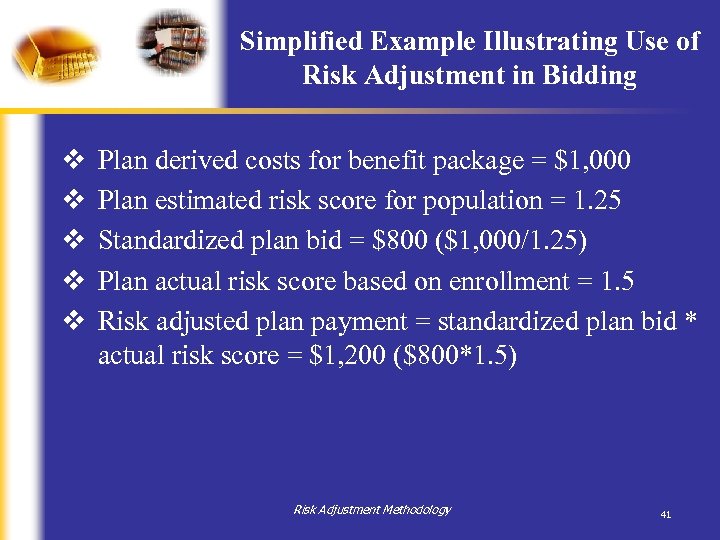 Simplified Example Illustrating Use of Risk Adjustment in Bidding

❖ Plan derived costs for benefit package = \$1,000
❖ Plan estimated risk score for population = 1.25
❖ Standardized plan bid = \$800 (\$1,000/1.25)
❖ Plan actual risk score based on enrollment = 1.5
❖ Risk adjusted plan payment = standardized plan bid * actual risk score = \$1,200 (\$800*1.5)

Risk Adjustment Methodology

41